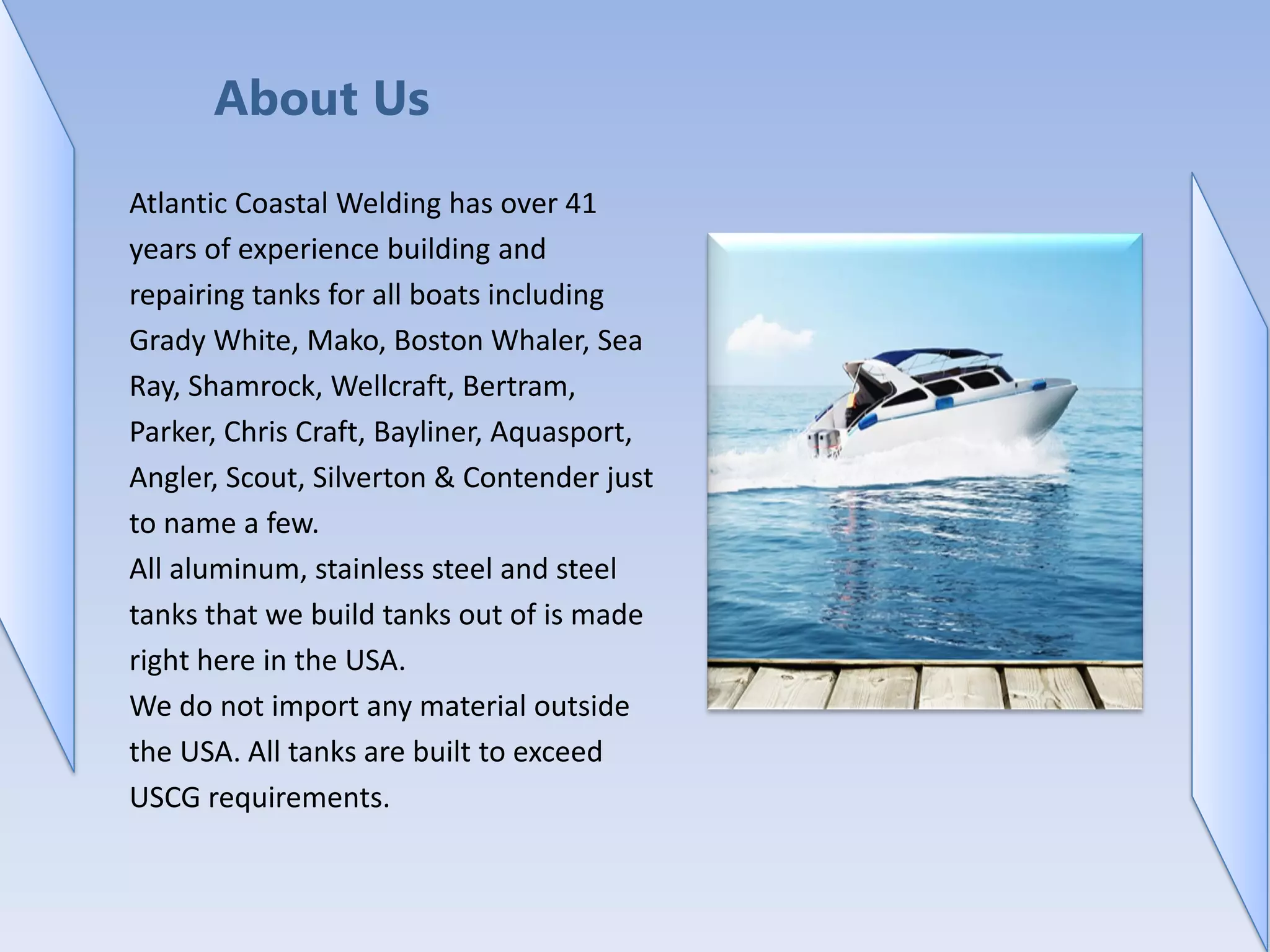 About Us

Atlantic Coastal Welding has over 41 years of experience building and repairing tanks for all boats including Grady White, Mako, Boston Whaler, Sea Ray, Shamrock, Wellcraft, Bertram, Parker, Chris Craft, Bayliner, Aquasport, Angler, Scout, Silverton & Contender just to name a few.
All aluminum, stainless steel and steel tanks that we build tanks out of is made right here in the USA.
We do not import any material outside the USA. All tanks are built to exceed USCG requirements.